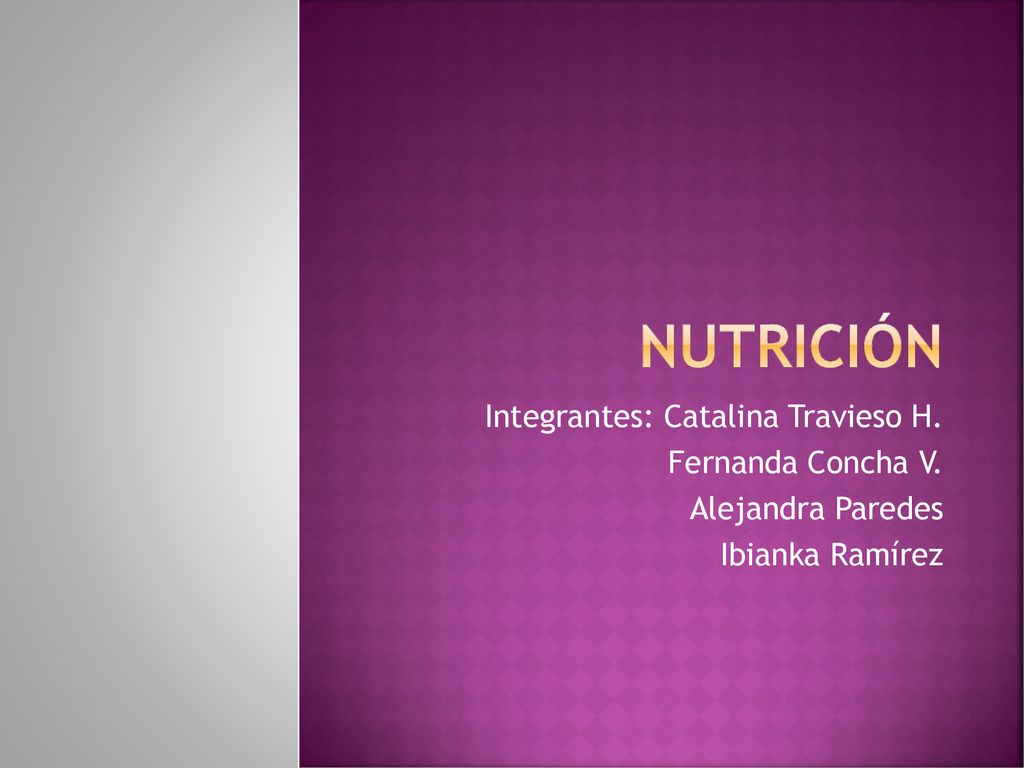 NUTRICIÓN

Integrantes: Catalina Travieso H.
Fernanda Concha V.
Alejandra Paredes
Ibianka Ramírez